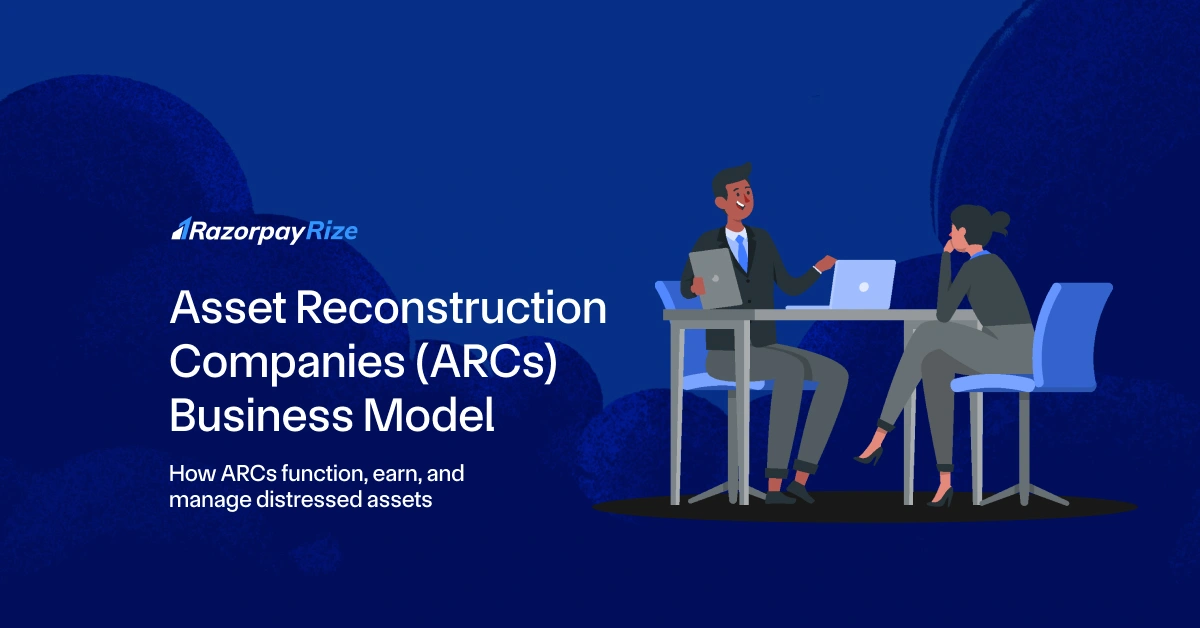 RazorpayRize

Asset Reconstruction Companies (ARCs) Business Model

How ARCs function, earn, and manage distressed assets